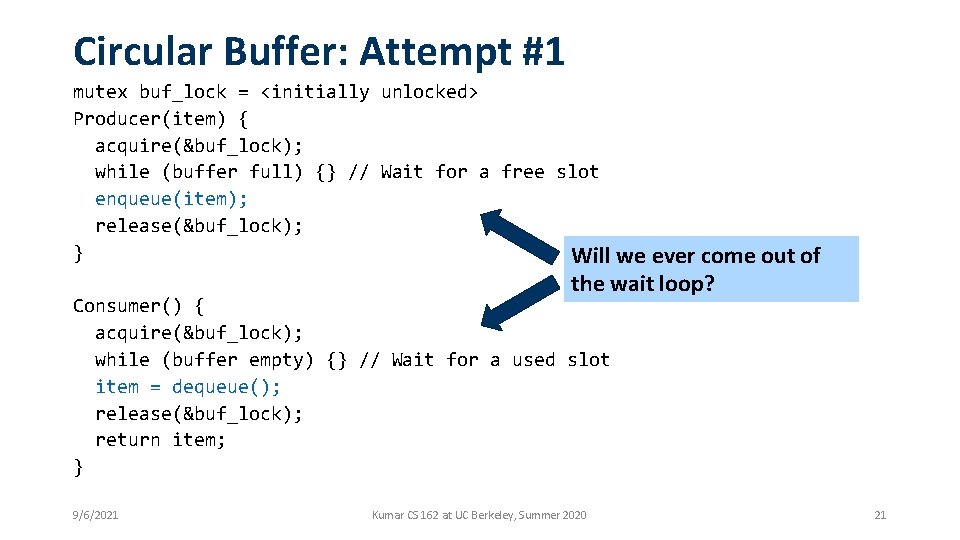 Circular Buffer: Attempt #1

mutex buf_lock = <initially unlocked>
Producer(item) {
  acquire(&buf_lock);
  while (buffer full) {} // Wait for a free slot
  enqueue(item);
  release(&buf_lock);
}

Will we ever come out of the wait loop?

Consumer() {
  acquire(&buf_lock);
  while (buffer empty) {} // Wait for a used slot
  item = dequeue();
  release(&buf_lock);
  return item;
}

9/6/2021

Kumar CS 162 at UC Berkeley, Summer 2020

21